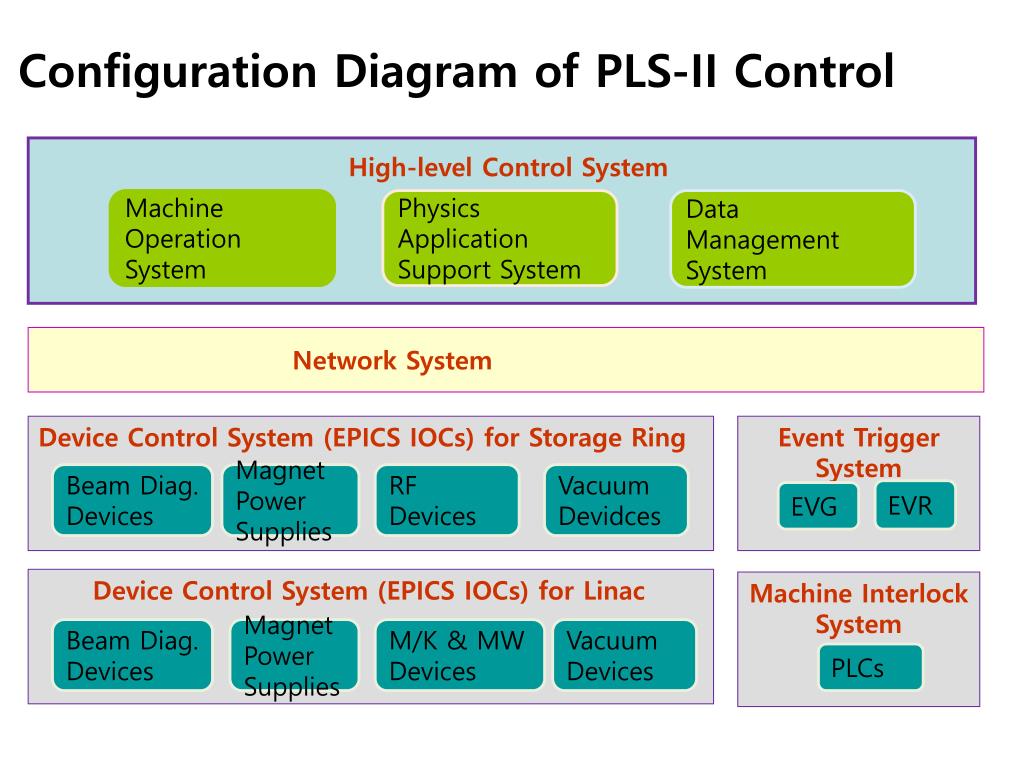 Configuration Diagram of PLS-II Control

High-level Control System

Machine Operation System

Physics Application Support System

Data Management System

Network System

Device Control System (EPICS IOCs) for Storage Ring

Beam Diag. Devices

Magnet Power Supplies

RF Devices

Vacuum Devidces

Event Trigger System

EVG

EVR

Device Control System (EPICS IOCs) for Linac

Beam Diag. Devices

Magnet Power Supplies

M/K & MW Devices

Vacuum Devices

Machine Interlock System

PLCs